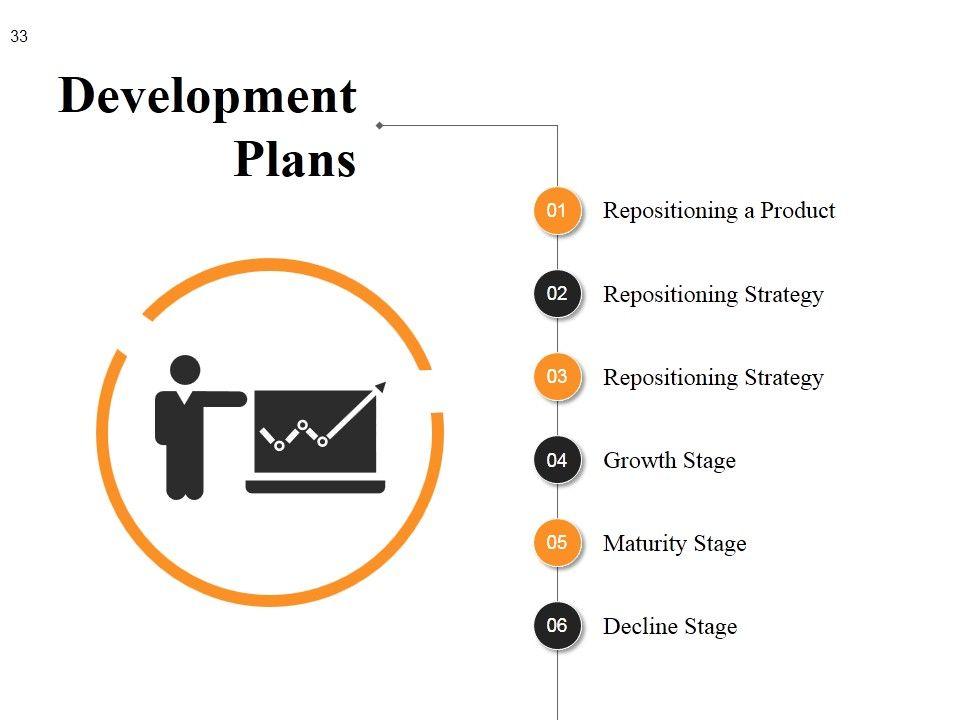 33

Development Plans

01 Repositioning a Product

02 Repositioning Strategy

03 Repositioning Strategy

04 Growth Stage

05 Maturity Stage

06 Decline Stage